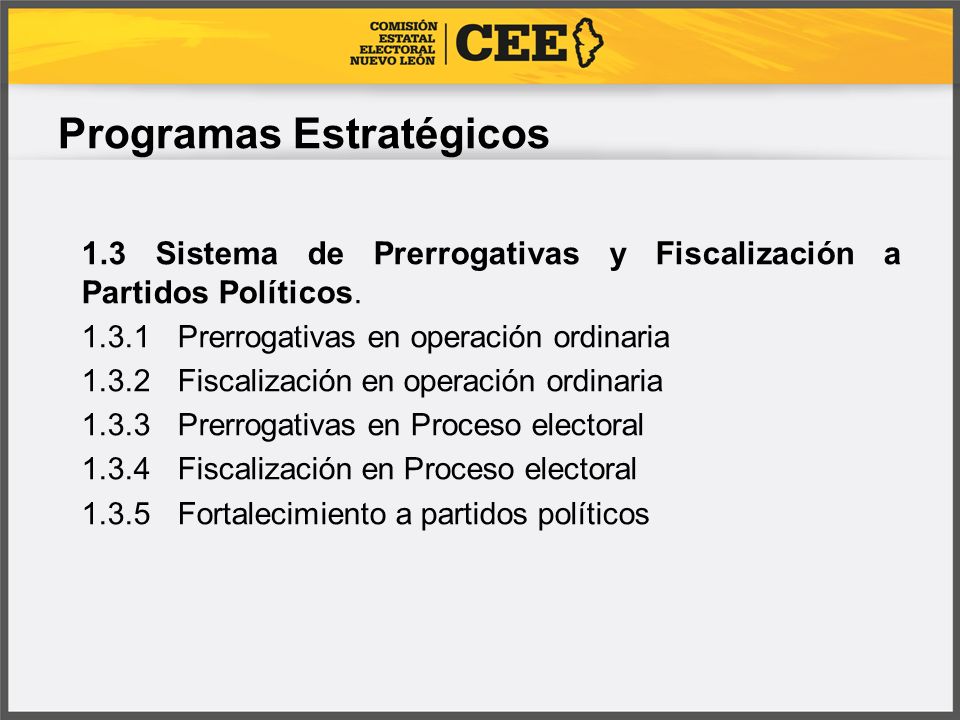 COMISIÓN ESTATAL ELECTORAL NUEVO LEÓN CEE

Programas Estratégicos

1.3 Sistema de Prerrogativas y Fiscalización a Partidos Políticos.

1.3.1 Prerrogativas en operación ordinaria
1.3.2 Fiscalización en operación ordinaria
1.3.3 Prerrogativas en Proceso electoral
1.3.4 Fiscalización en Proceso electoral
1.3.5 Fortalecimiento a partidos políticos